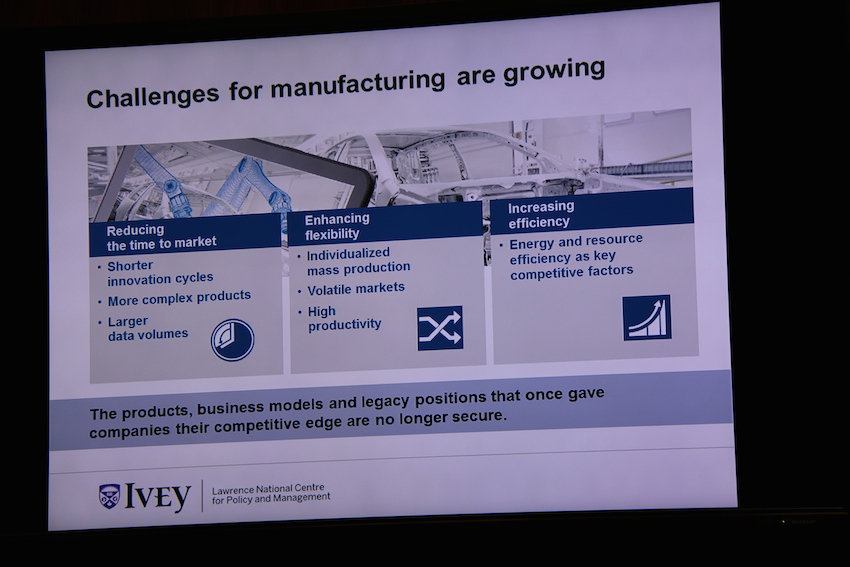 Challenges for manufacturing are growing

Reducing the time to market
• Shorter innovation cycles
• More complex products
• Larger data volumes

Enhancing flexibility
• Individualized mass production
• Volatile markets
• High productivity

Increasing efficiency
• Energy and resource efficiency as key competitive factors

The products, business models and legacy positions that once gave companies their competitive edge are no longer secure.

IVEY Lawrence National Centre for Policy and Management